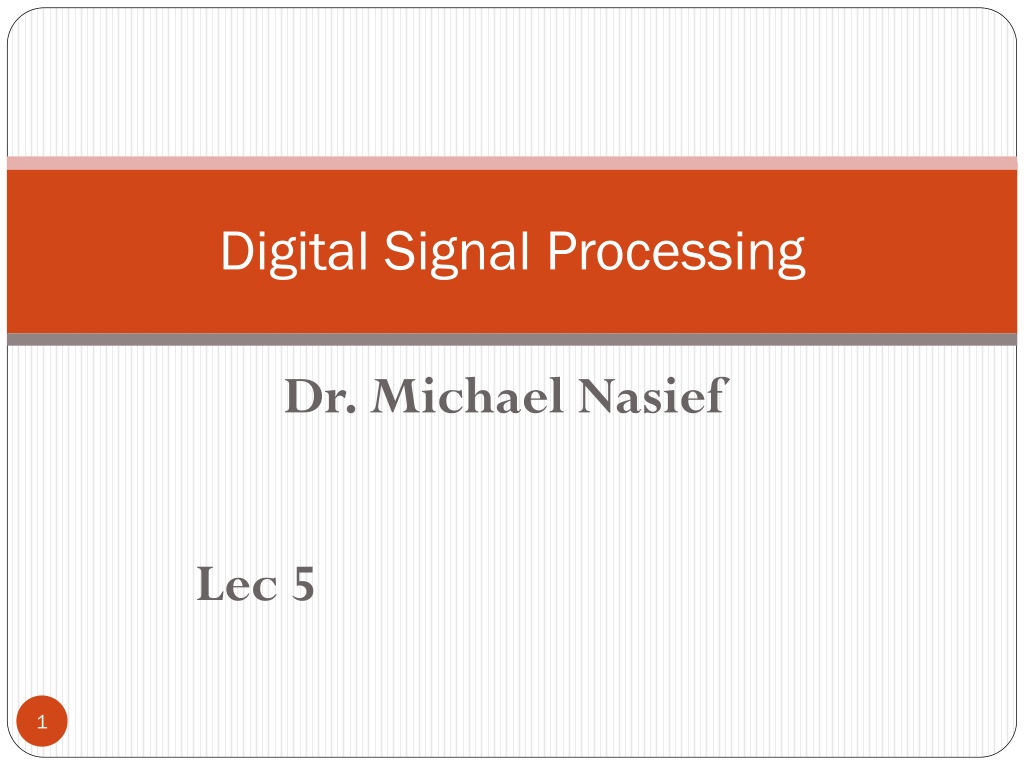 Digital Signal Processing

Dr. Michael Nasief

Lec 5

1